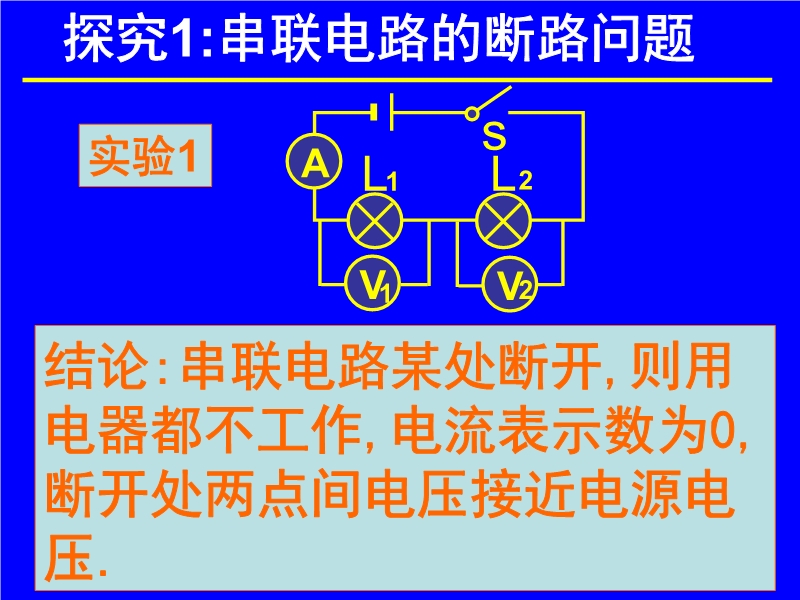 探究1:串联电路的断路问题

实验1

S
A
$L_1$
$L_2$
$V_1$
$V_2$

结论:串联电路某处断开,则用电器都不工作,电流表示数为0,断开处两点间电压接近电源电压.